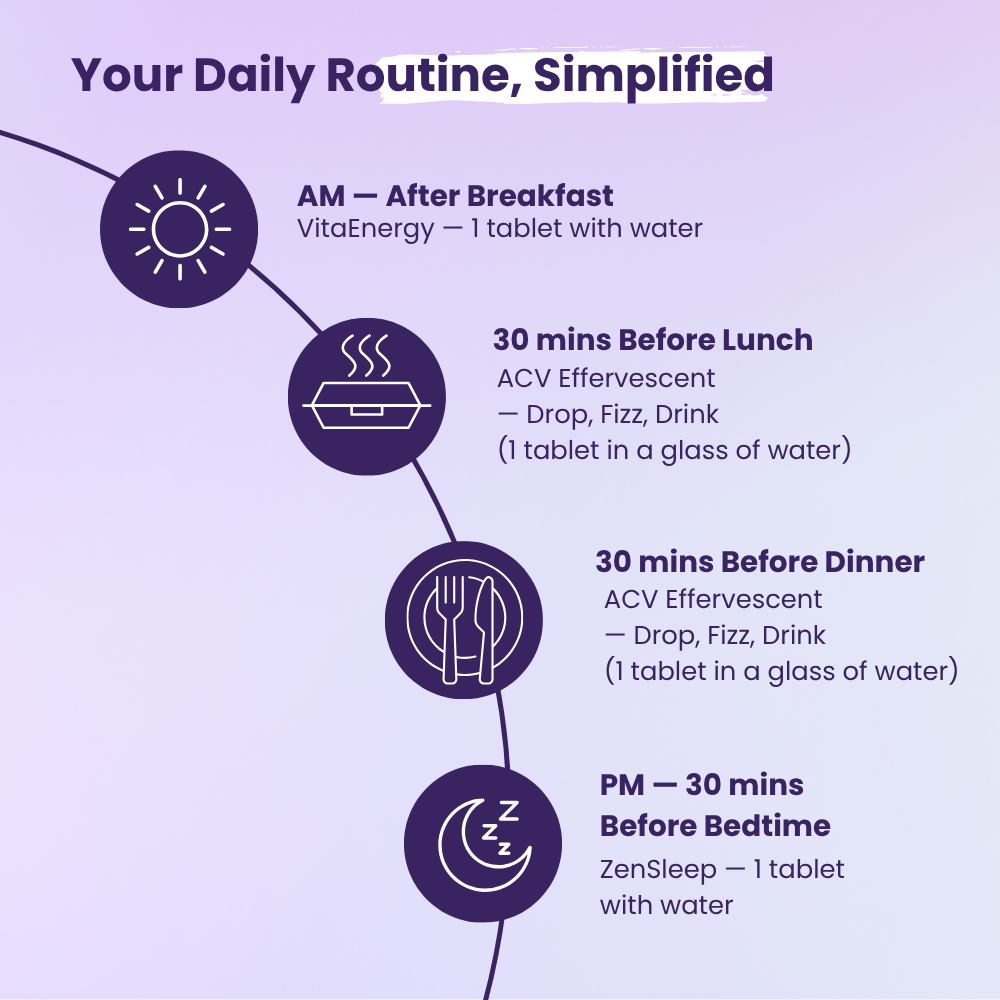 Your Daily Routine, Simplified

AM — After Breakfast
VitaEnergy — 1 tablet with water

30 mins Before Lunch
ACV Effervescent
— Drop, Fizz, Drink
(1 tablet in a glass of water)

30 mins Before Dinner
ACV Effervescent
— Drop, Fizz, Drink
(1 tablet in a glass of water)

PM — 30 mins
Before Bedtime
ZenSleep — 1 tablet
with water